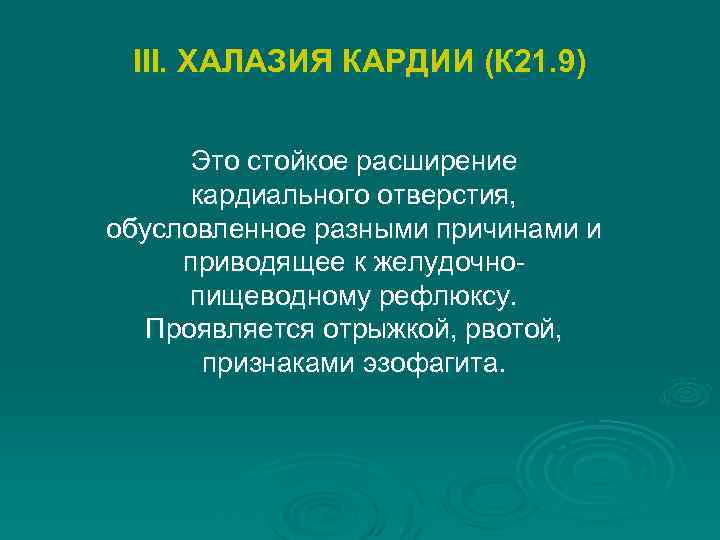 III. ХАЛАЗИЯ КАРДИИ (К21.9)

Это стойкое расширение кардиального отверстия, обусловленное разными причинами и приводящее к желудочно-пищеводному рефлюксу. Проявляется отрыжкой, рвотой, признаками эзофагита.